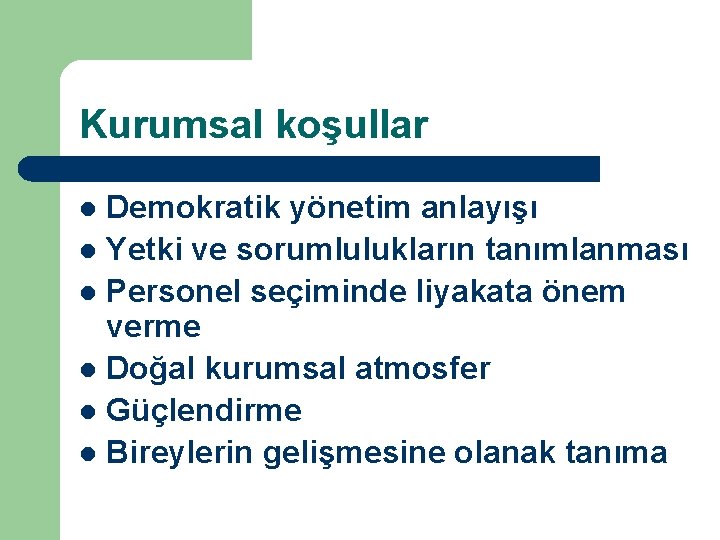 Kurumsal koşullar

- Demokratik yönetim anlayışı
- Yetki ve sorumlulukların tanımlanması
- Personel seçiminde liyakata önem verme
- Doğal kurumsal atmosfer
- Güçlendirme
- Bireylerin gelişmesine olanak tanıma